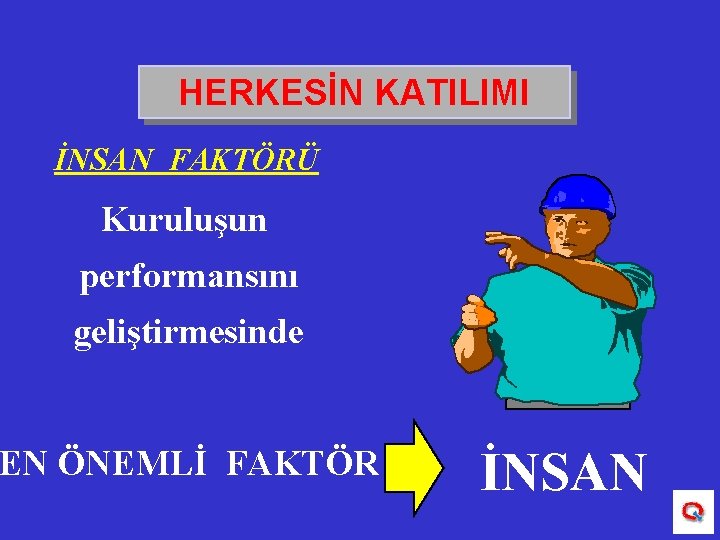 HERKESİN KATILIMI

İNSAN FAKTÖRÜ

Kuruluşun performansını geliştirmesinde

EN ÖNEMLİ FAKTÖR

İNSAN